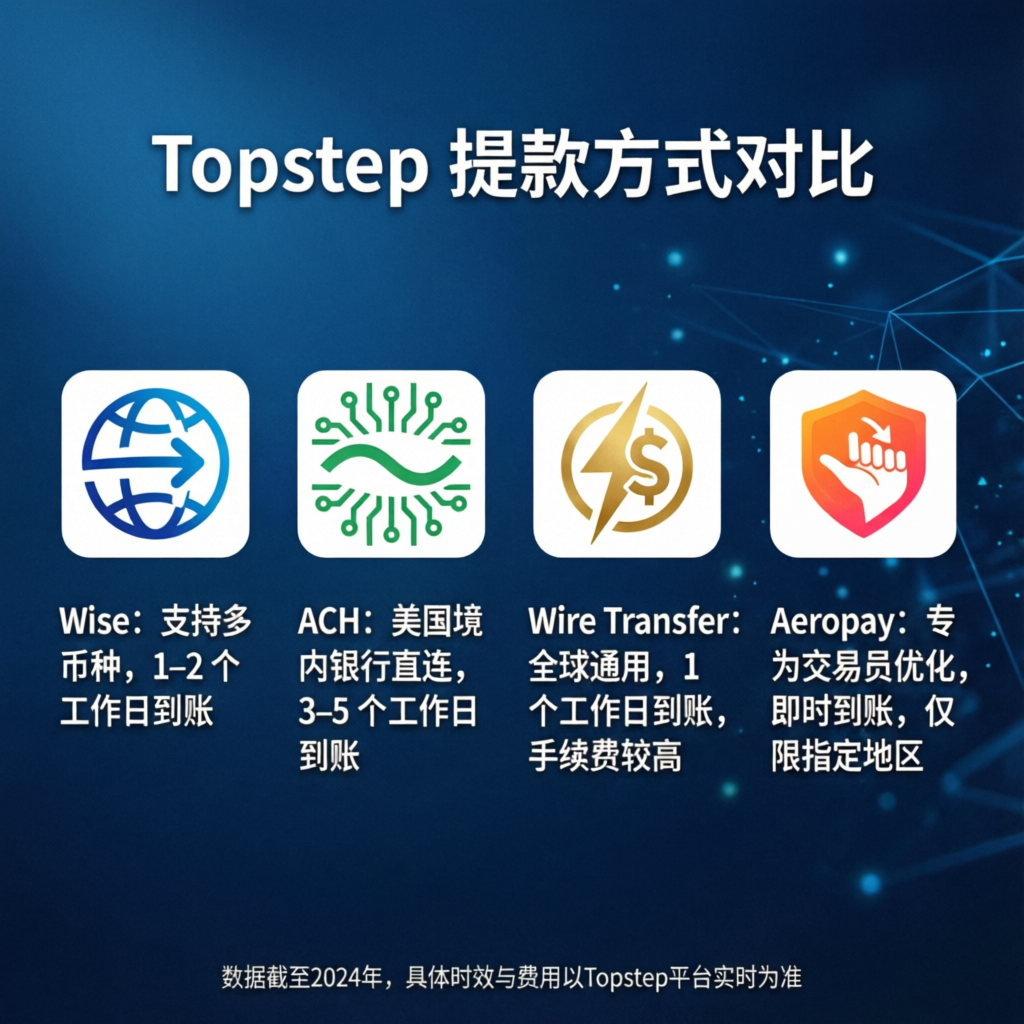 Topstep 提款方式对比

Wise：支持多币种，1–2 个工作日到账

ACH：美国境内银行直连，3–5 个工作日到账

Wire Transfer：全球通用，1 个工作日到账，手续费较高

Aeropay：专为交易员优化，即时到账，仅限指定地区

数据截至2024年，具体时效与费用以Topstep平台实时为准